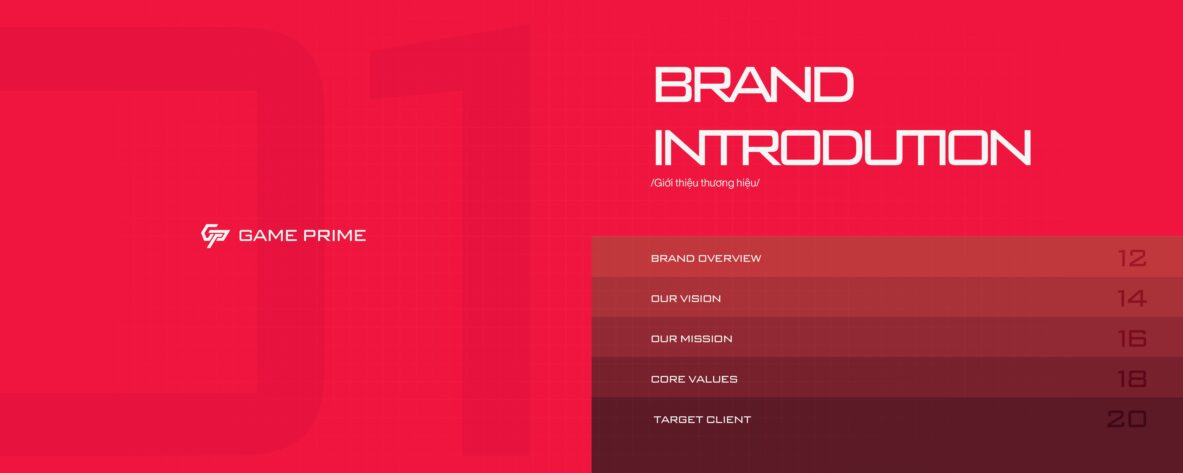 01

GAME PRIME

BRAND INTRODUTION

/Giới thiệu thương hiệu/

BRAND OVERVIEW 12

OUR VISION 14

OUR MISSION 16

CORE VALUES 18

TARGET CLIENT 20